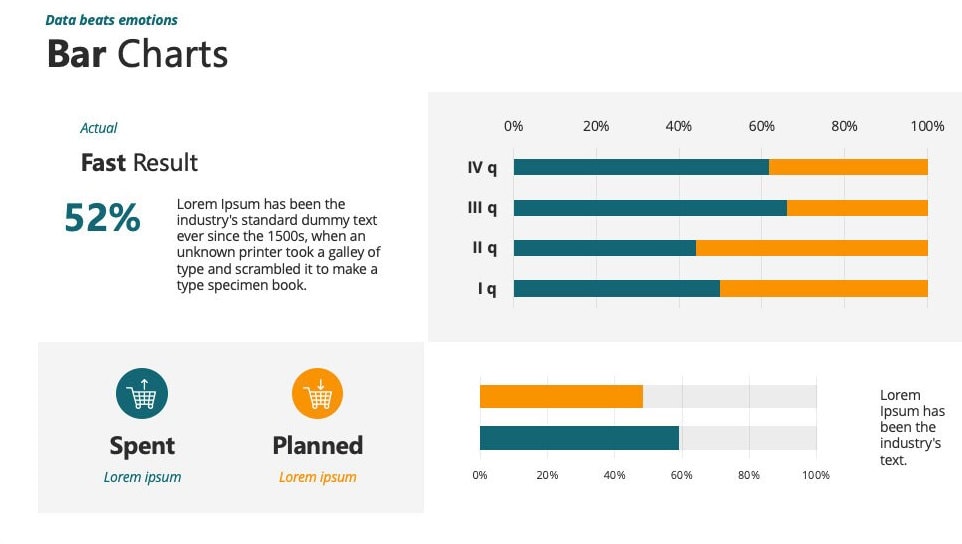 Data beats emotions
Bar Charts

Actual
Fast Result
52%
Lorem Ipsum has been the industry's standard dummy text ever since the 1500s, when an unknown printer took a galley of type and scrambled it to make a type specimen book.

0% 20% 40% 60% 80% 100%
IV q
III q
II q
I q

Spent
Lorem ipsum
Planned
Lorem ipsum

0% 20% 40% 60% 80% 100%

Lorem Ipsum has been the industry's text.